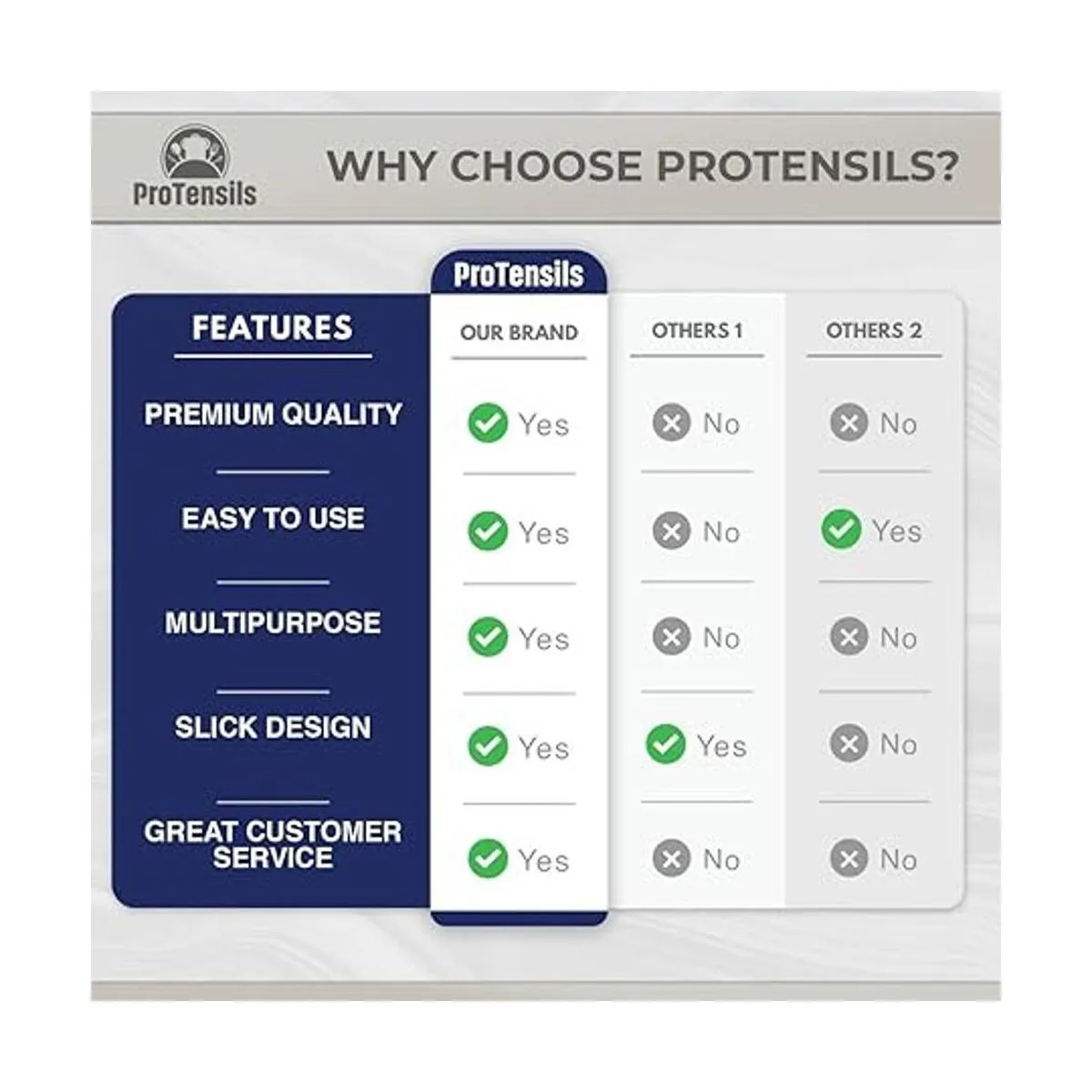 ProTensils

WHY CHOOSE PROTENSILS?

ProTensils

| FEATURES | OUR BRAND | OTHERS 1 | OTHERS 2 |
|---|---|---|---|
| PREMIUM QUALITY | Yes | No | No |
| EASY TO USE | Yes | No | Yes |
| MULTIPURPOSE | Yes | No | No |
| SLICK DESIGN | Yes | Yes | No |
| GREAT CUSTOMER SERVICE | Yes | No | No |